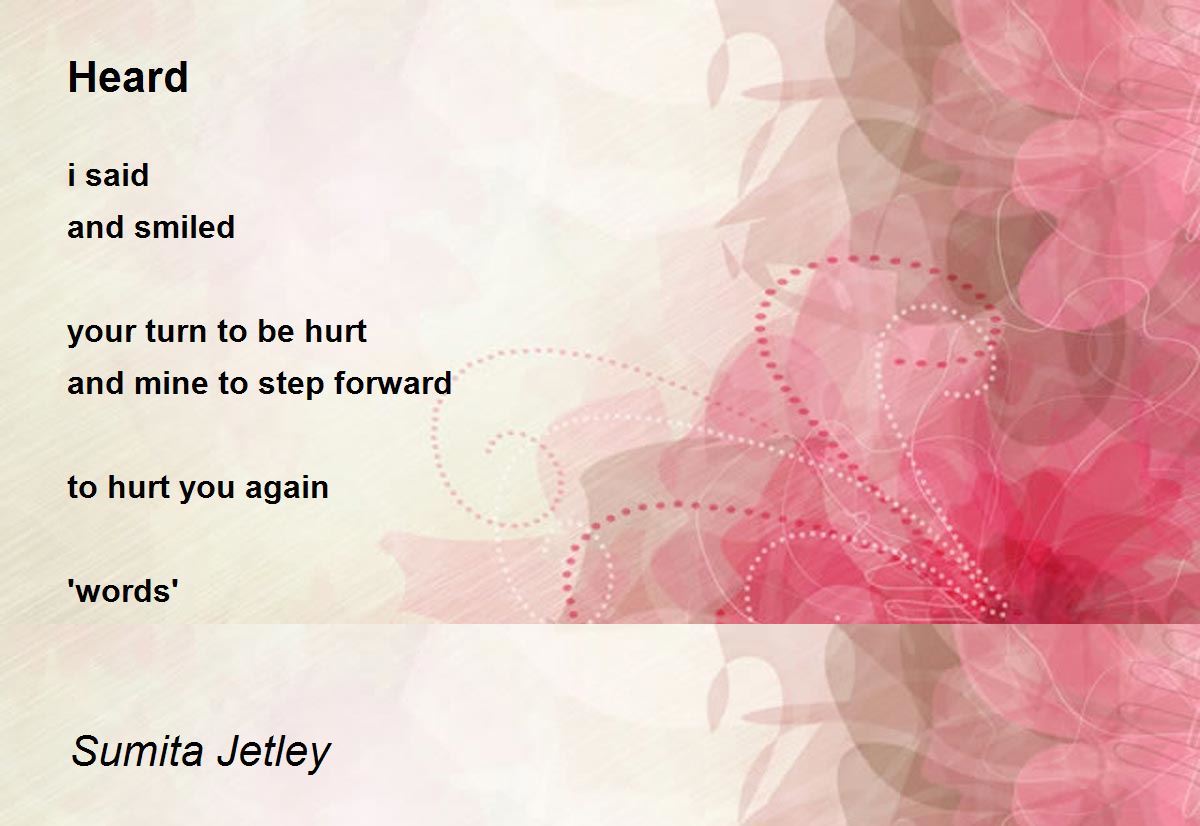 Heard

i said
and smiled

your turn to be hurt
and mine to step forward

to hurt you again

'words'

Sumita Jetley